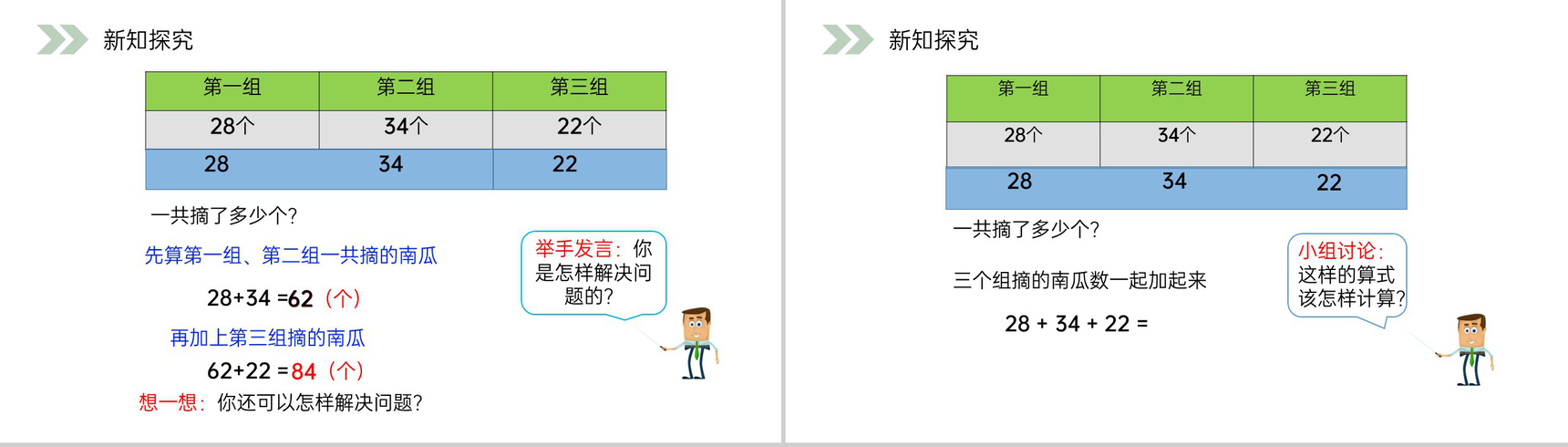 新知探究

| 第一组 | 第二组 | 第三组 |
|---|---|---|
| 28个 | 34个 | 22个 |
| 28 | 34 | 22 |

一共摘了多少个?

先算第一组、第二组一共摘的南瓜

28+34 =62（个）

再加上第三组摘的南瓜

62+22 =84（个）

想一想：你还可以怎样解决问题?

举手发言：你是怎样解决问题的?

新知探究

| 第一组 | 第二组 | 第三组 |
|---|---|---|
| 28个 | 34个 | 22个 |
| 28 | 34 | 22 |

一共摘了多少个?

三个组摘的南瓜数一起加起来

28 + 34 + 22 =

小组讨论：这样的算式该怎样计算?